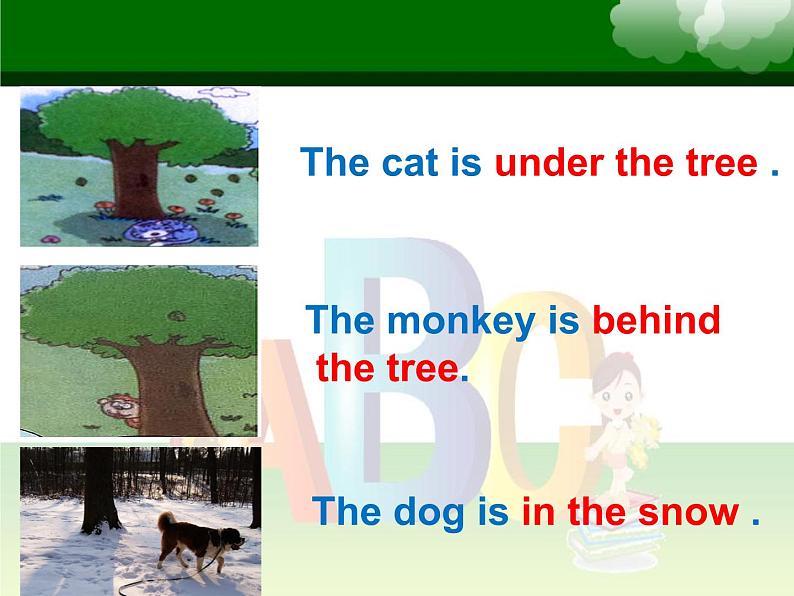 The cat is under the tree .

The monkey is behind the tree.

The dog is in the snow .